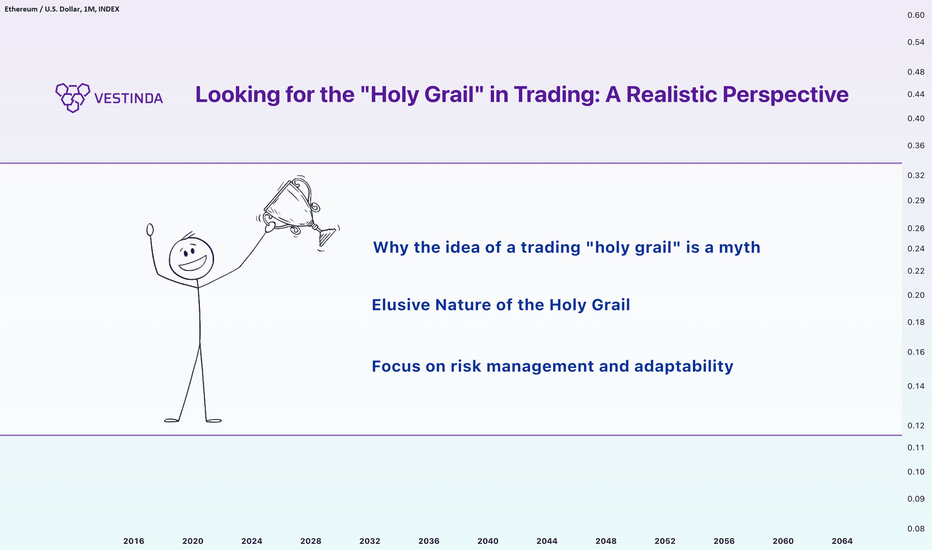 Ethereum / U.S. Dollar, 1M, INDEX

VESTINDA

Looking for the "Holy Grail" in Trading: A Realistic Perspective

Why the idea of a trading "holy grail" is a myth

Elusive Nature of the Holy Grail

Focus on risk management and adaptability

0.60
0.54
0.48
0.44
0.40
0.36
0.32
0.29
0.26
0.24
0.22
0.20
0.18
0.16
0.14
0.12
0.11
0.10
0.09
0.08

2016 2020 2024 2028 2032 2036 2040 2044 2048 2052 2056 2060 2064